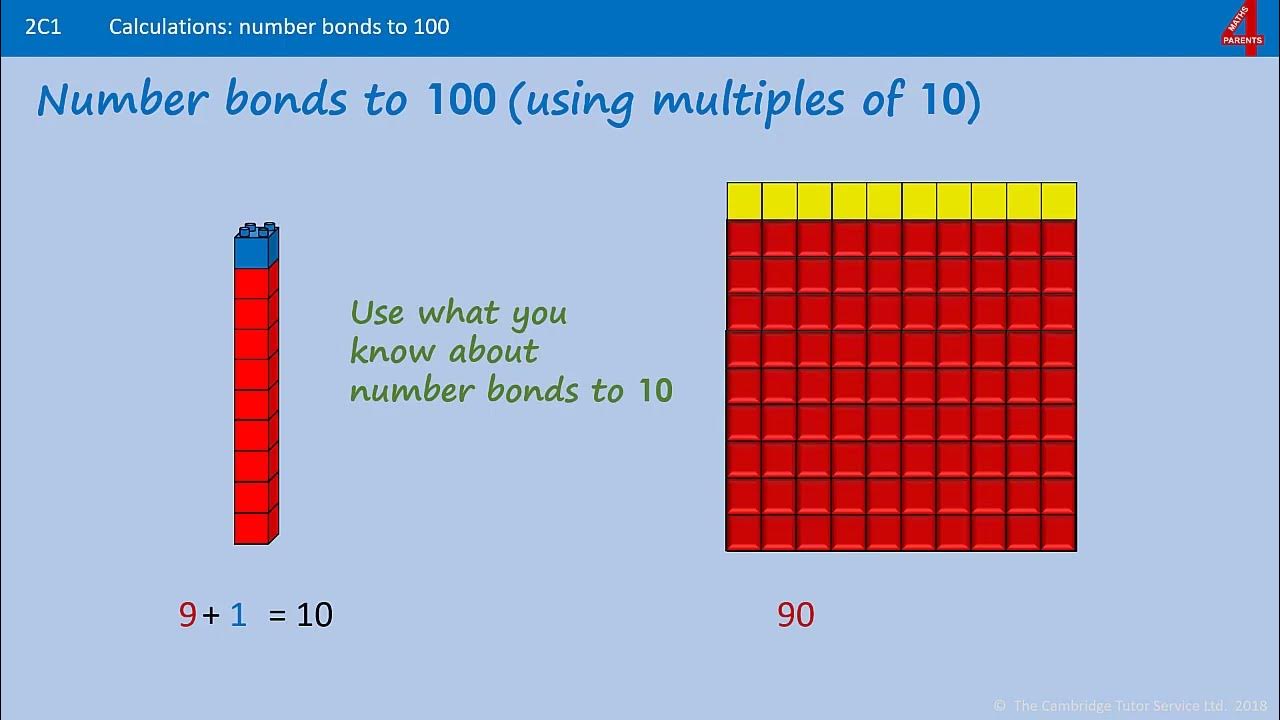 2C1 Calculations: number bonds to 100

MATHS 4 PARENTS

Number bonds to 100 (using multiples of 10)

Use what you know about number bonds to 10

$9 + 1 = 10$

90

© The Cambridge Tutor Service Ltd. 2018